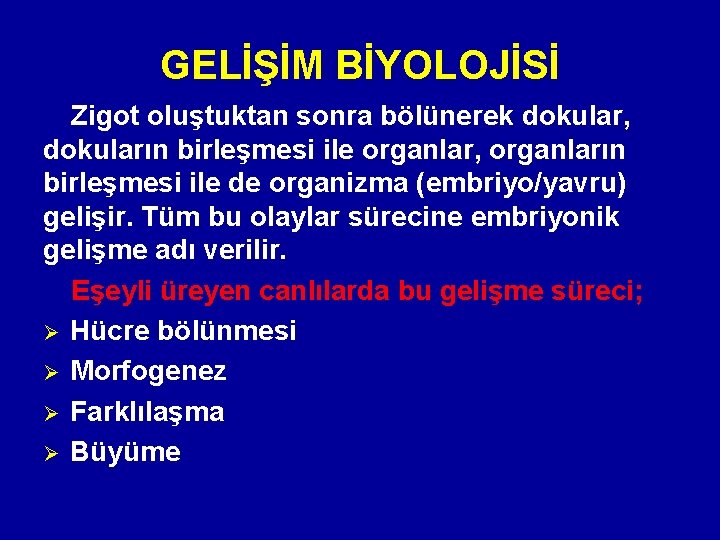 GELİŞİM BİYOLOJİSİ

Zigot oluştuktan sonra bölünerek dokular, dokuların birleşmesi ile organlar, organların birleşmesi ile de organizma (embriyo/yavru) gelişir. Tüm bu olaylar sürecine embriyonik gelişme adı verilir.

Eşeyli üreyen canlılarda bu gelişme süreci;
➢ Hücre bölünmesi
➢ Morfogenez
➢ Farklılaşma
➢ Büyüme